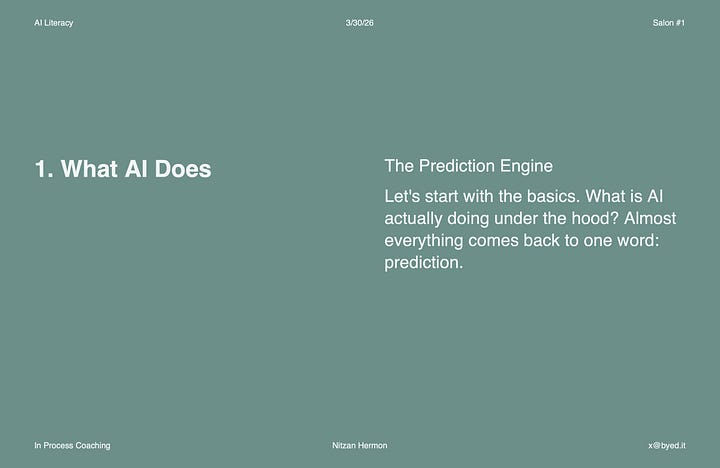 AI Literacy 3/30/26 Salon #1

1. What AI Does

The Prediction Engine

Let's start with the basics. What is AI actually doing under the hood? Almost everything comes back to one word: prediction.

In Process Coaching Nitzan Hermon x@byed.it